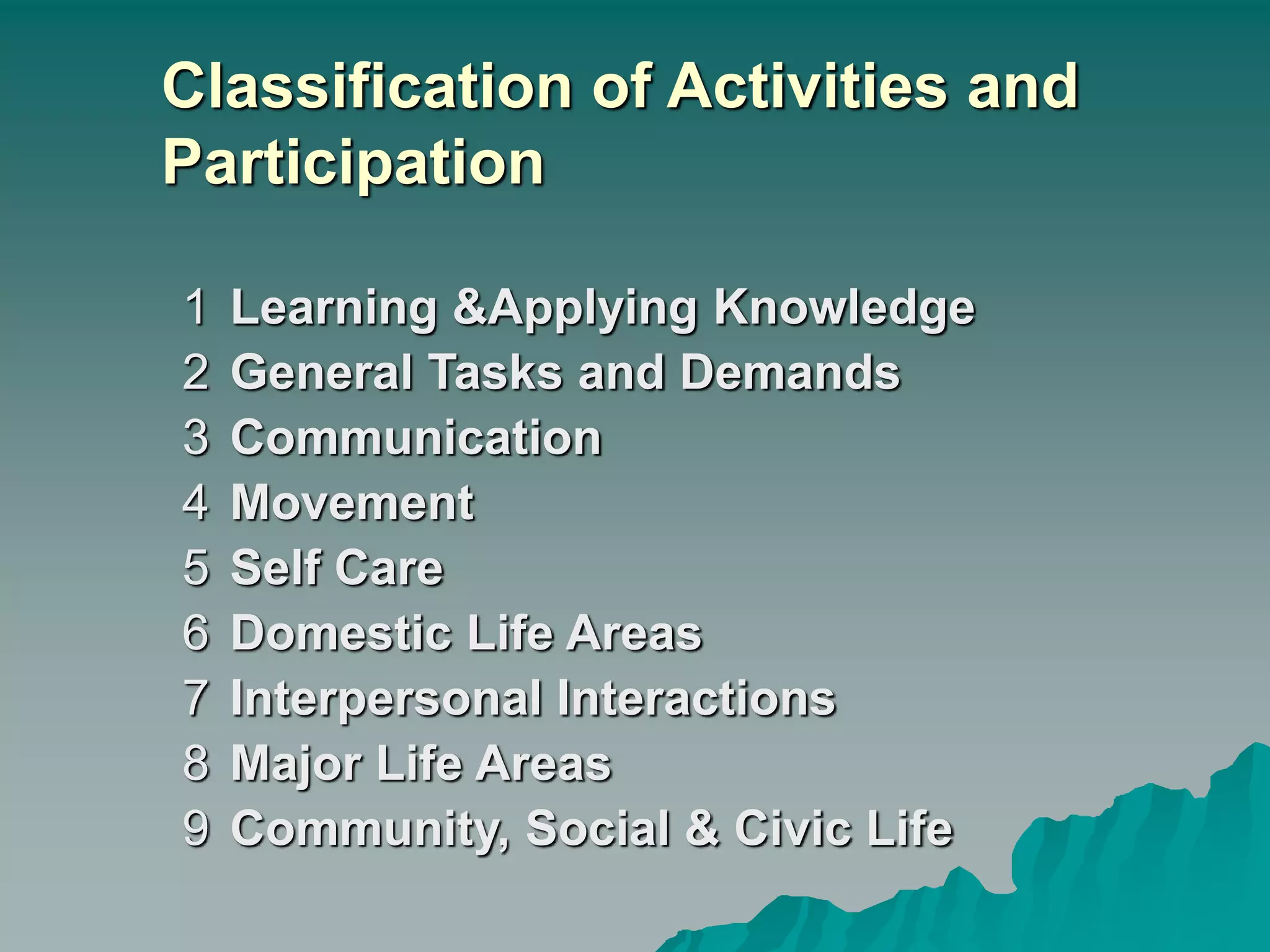 Classification of Activities and Participation

1 Learning &Applying Knowledge
2 General Tasks and Demands
3 Communication
4 Movement
5 Self Care
6 Domestic Life Areas
7 Interpersonal Interactions
8 Major Life Areas
9 Community, Social & Civic Life